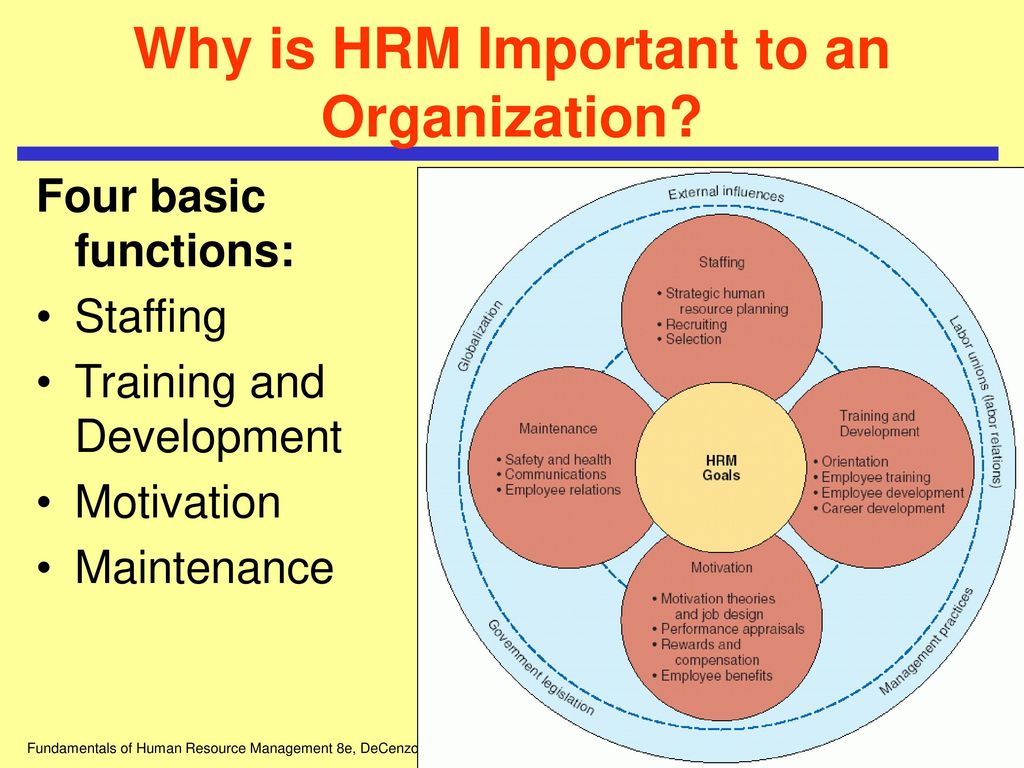 Why is HRM Important to an Organization?

Four basic functions:
• Staffing
• Training and Development
• Motivation
• Maintenance

External influences

Globalization

Labor unions (labor relations)

Government legislation

Management practices

Staffing
• Strategic human resource planning
• Recruiting
• Selection

Maintenance
• Safety and health
• Communications
• Employee relations

HRM Goals

Training and Development
• Orientation
• Employee training
• Employee development
• Career development

Motivation
• Motivation theories and job design
• Performance appraisals
• Rewards and compensation
• Employee benefits

Fundamentals of Human Resource Management 8e, DeCenzo